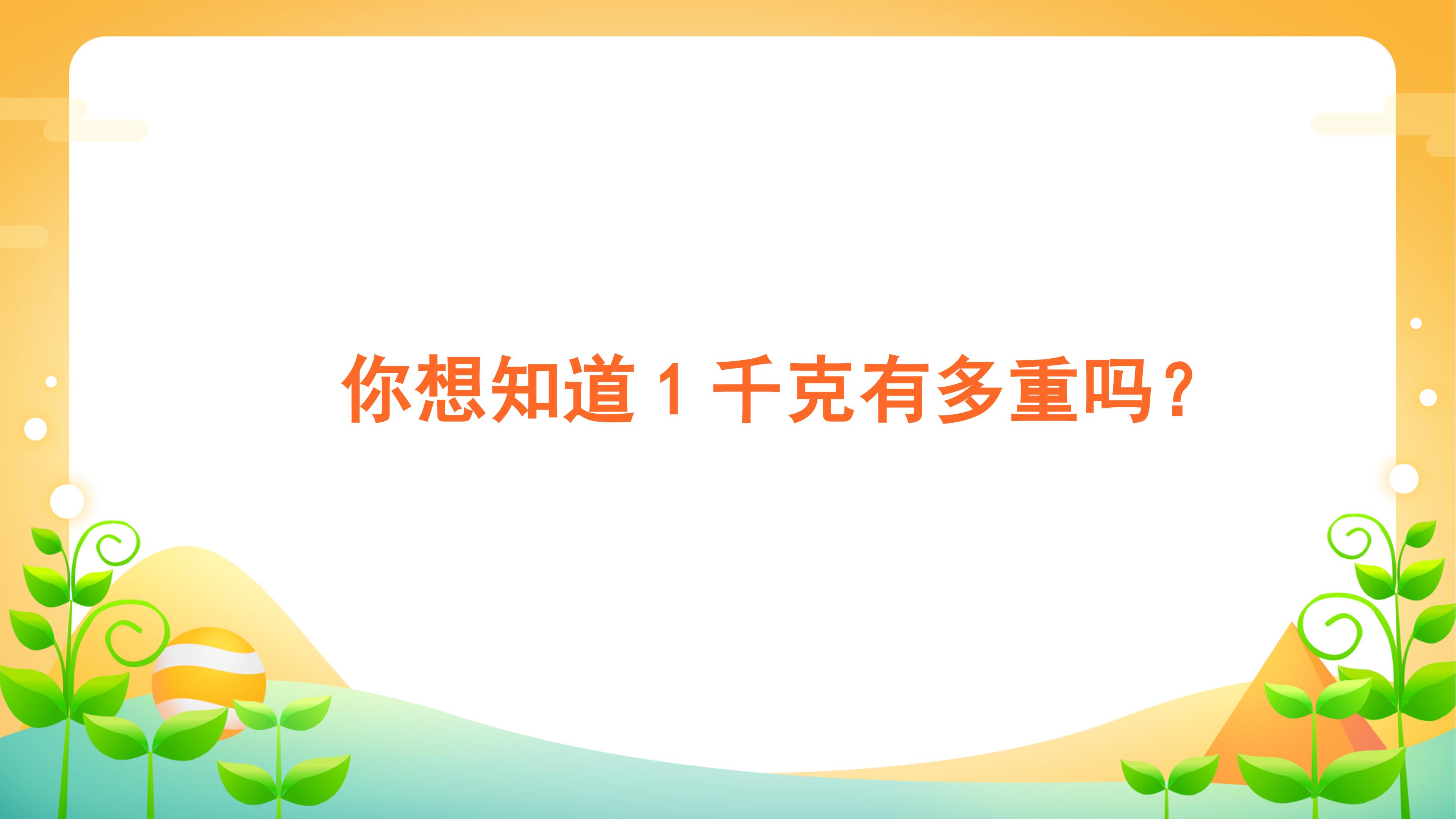 你想知道 1 千克有多重吗？